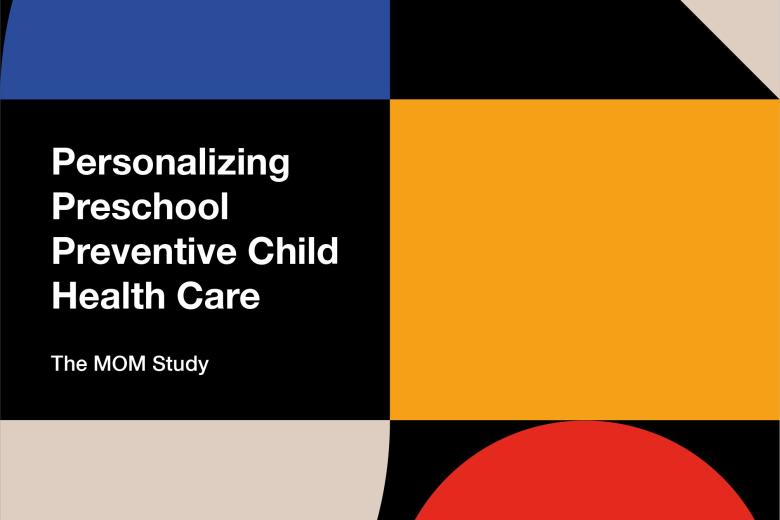 Personalizing Preschool Preventive Child Health Care

The MOM Study